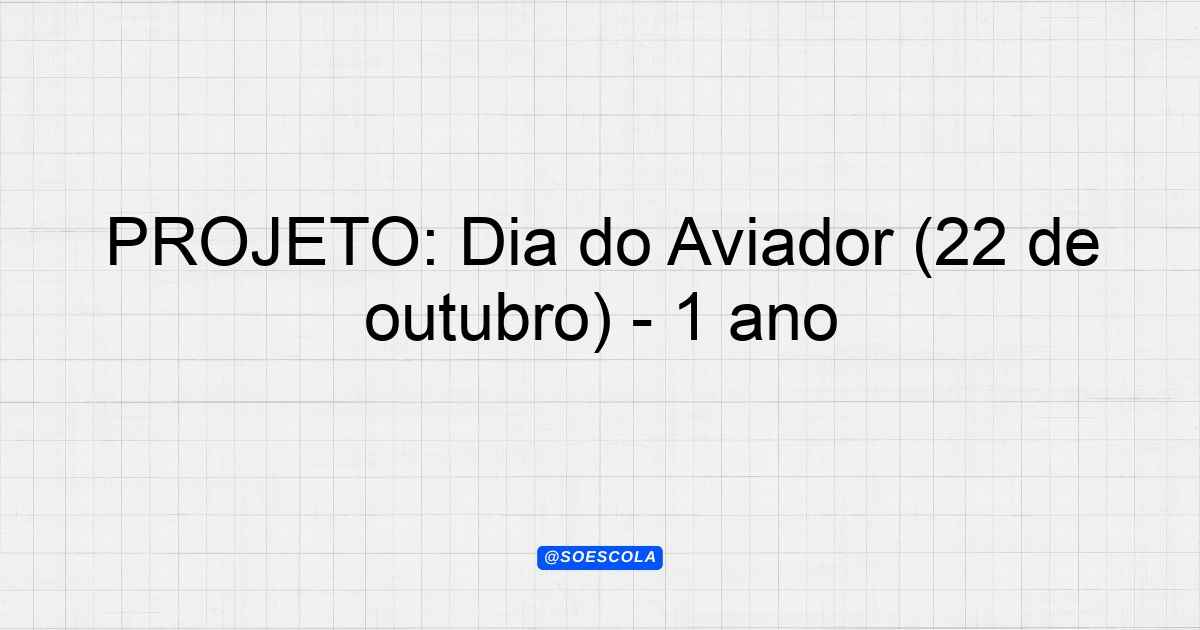 PROJETO: Dia do Aviador (22 de outubro) - 1 ano

@SOESCOLA